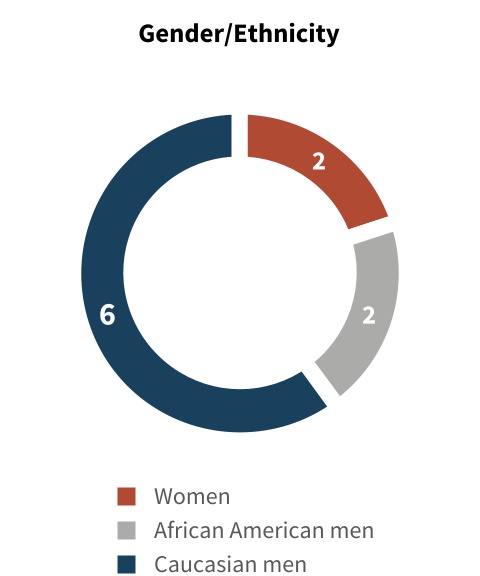 Gender/Ethnicity

2

2

6

Women
African American men
Caucasian men